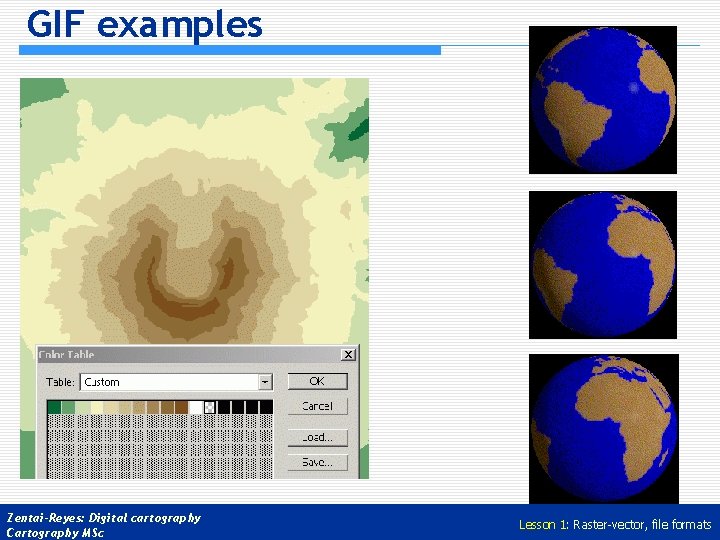 GIF examples

Color Table

Table: Custom

OK

Cancel

Load...

Save...

Zentai-Reyes: Digital cartography
Cartography MSc

Lesson 1: Raster-vector, file formats